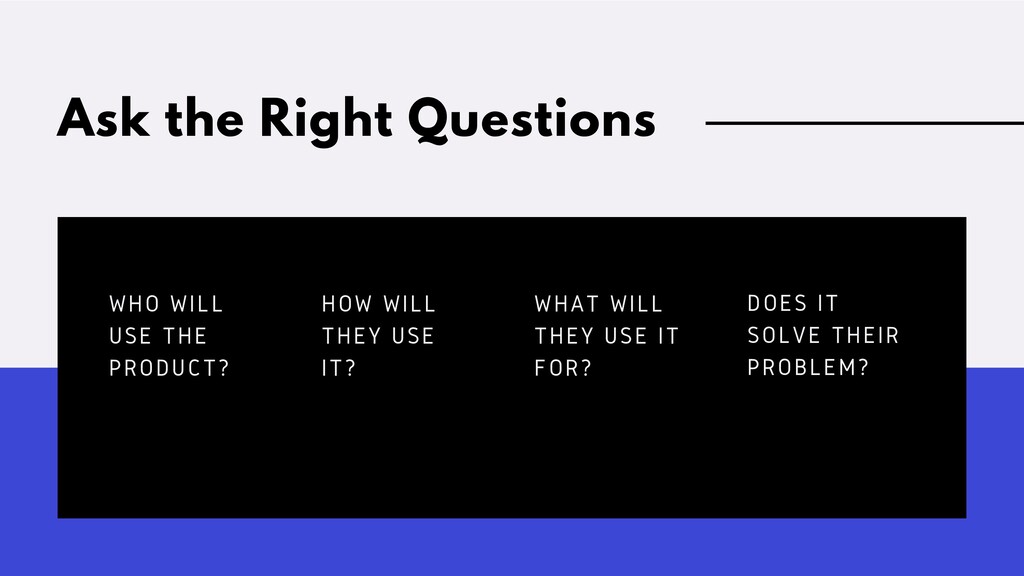 Ask the Right Questions

WHO WILL USE THE PRODUCT?

HOW WILL THEY USE IT?

WHAT WILL THEY USE IT FOR?

DOES IT SOLVE THEIR PROBLEM?